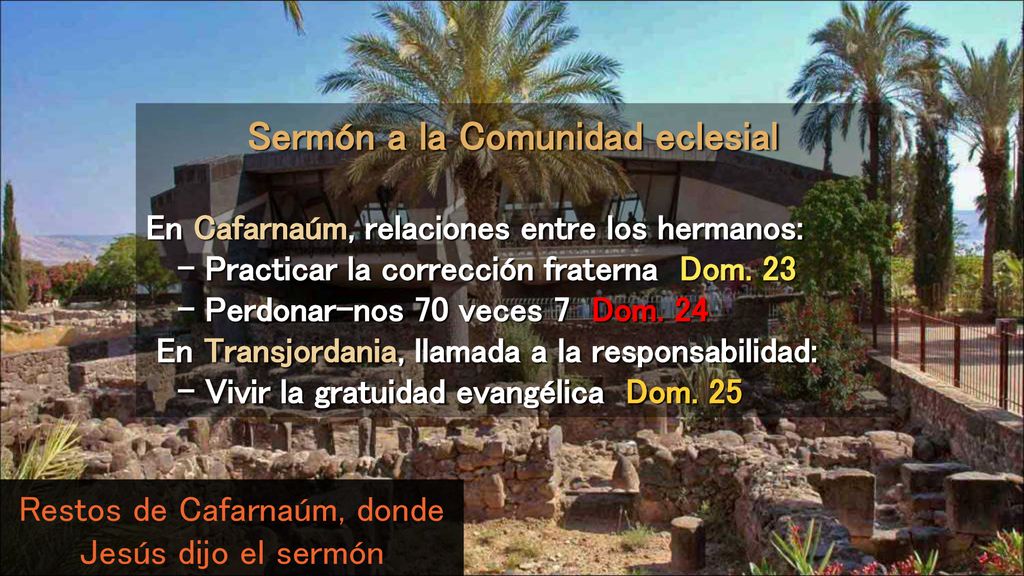 Sermón a la Comunidad eclesial

En Cafarnaúm, relaciones entre los hermanos:
– Practicar la corrección fraterna Dom. 23
– Perdonar-nos 70 veces 7 Dom. 24
En Transjordania, llamada a la responsabilidad:
– Vivir la gratuidad evangélica Dom. 25

Restos de Cafarnaúm, donde Jesús dijo el sermón